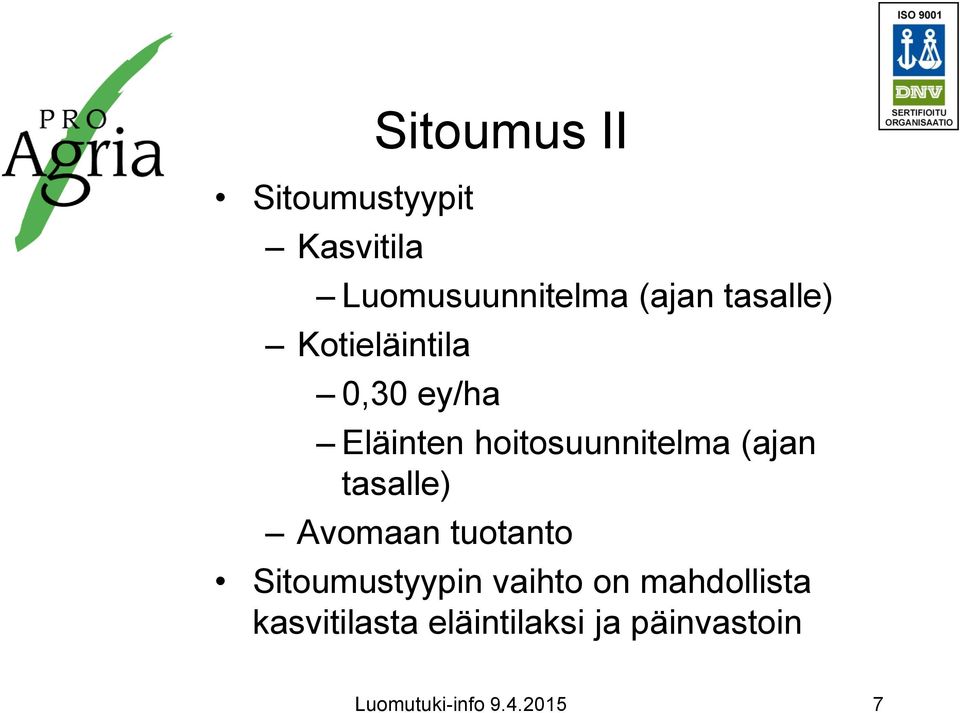 PRO Agria

ISO 9001
DNV
SERTIFIOITU ORGANISAATIO

Sitoumus II

• Sitoumustyypit
– Kasvitila
– Luomusuunnitelma (ajan tasalle)
– Kotieläintila
– 0,30 ey/ha
– Eläinten hoitosuunnitelma (ajan tasalle)
– Avomaan tuotanto
• Sitoumustyypin vaihto on mahdollista kasvitilasta eläintilaksi ja päinvastoin

Luomutuki-info 9.4.2015

7